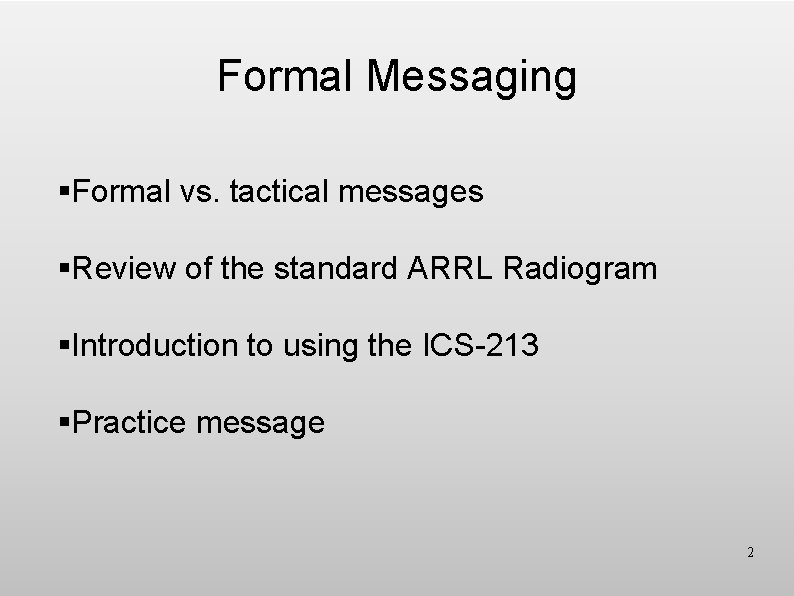 Formal Messaging

▪Formal vs. tactical messages

▪Review of the standard ARRL Radiogram

▪Introduction to using the ICS-213

▪Practice message

2